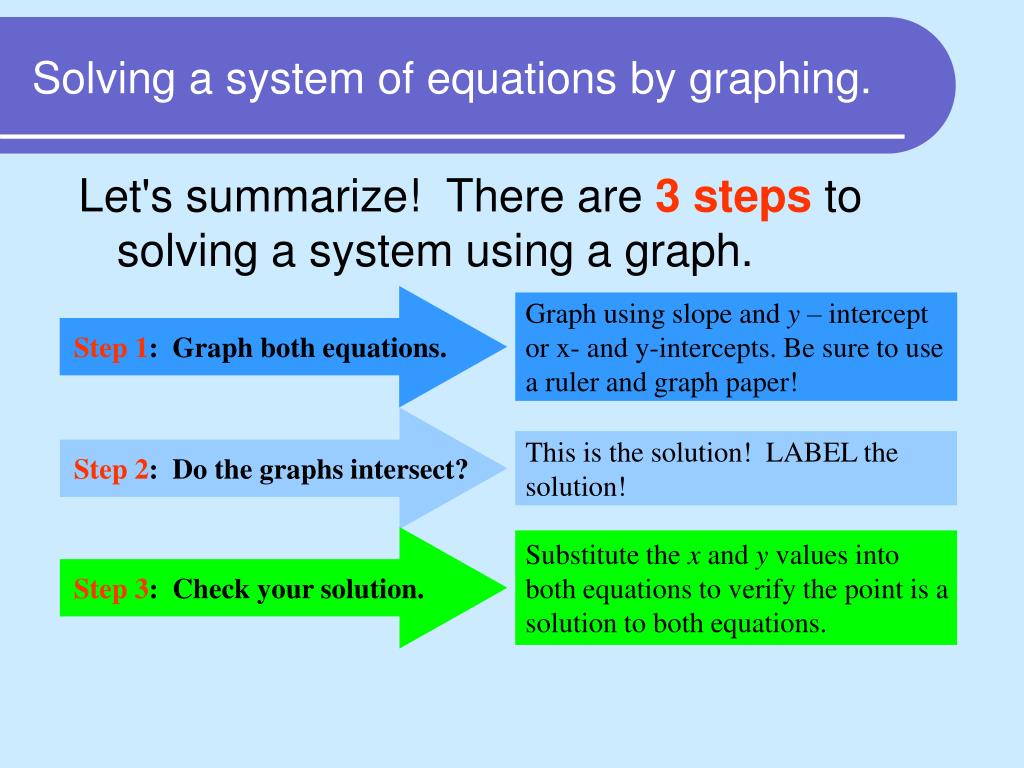 Solving a system of equations by graphing.

Let's summarize! There are 3 steps to solving a system using a graph.

Step 1: Graph both equations.

Graph using slope and $y$ – intercept or x- and y-intercepts. Be sure to use a ruler and graph paper!

Step 2: Do the graphs intersect?

This is the solution! LABEL the solution!

Step 3: Check your solution.

Substitute the $x$ and $y$ values into both equations to verify the point is a solution to both equations.